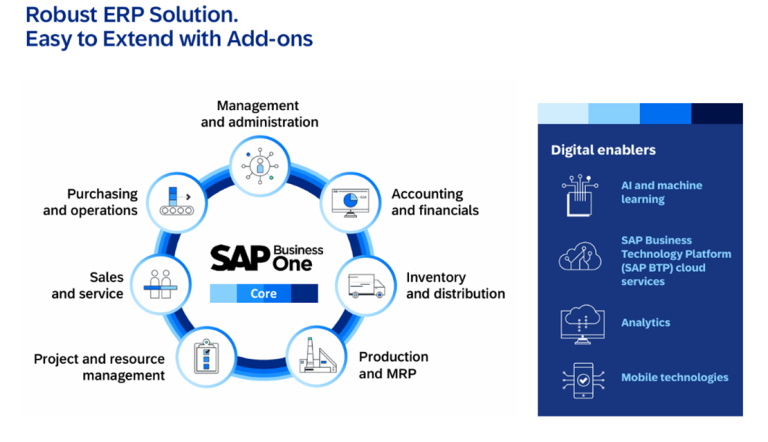 Robust ERP Solution.
Easy to Extend with Add-ons

Management and administration

Accounting and financials

Inventory and distribution

Production and MRP

Project and resource management

Sales and service

Purchasing and operations

SAP Business One

Core

Digital enablers

AI and machine learning

SAP Business Technology Platform (SAP BTP) cloud services

Analytics

Mobile technologies